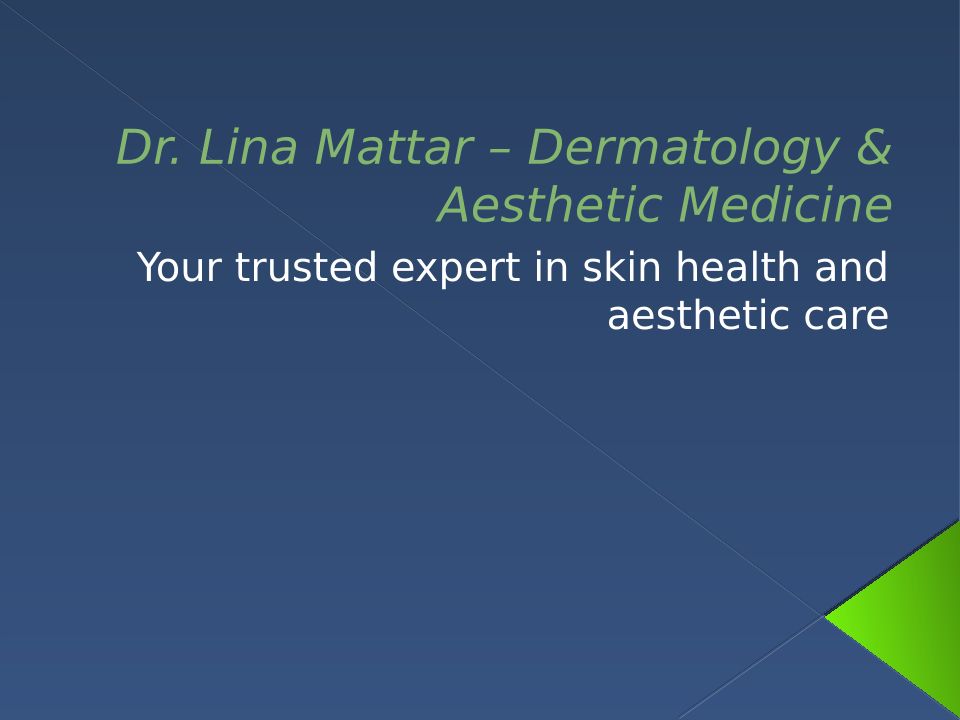 Dr. Lina Mattar – Dermatology & Aesthetic Medicine

Your trusted expert in skin health and aesthetic care